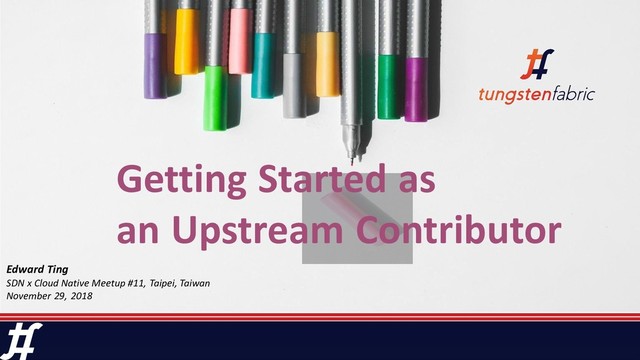 tungstenfabric

Getting Started as an Upstream Contributor

Edward Ting
SDN x Cloud Native Meetup #11, Taipei, Taiwan
November 29, 2018